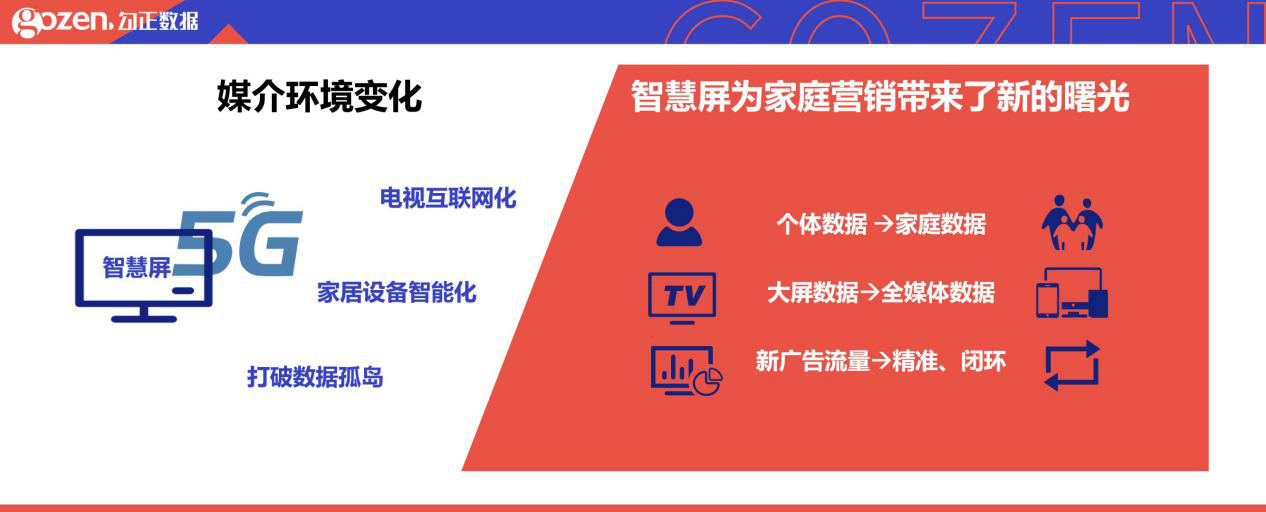 gozen. 勾正数据

GOZEN

媒介环境变化

智慧屏 5G

电视互联网化

家居设备智能化

打破数据孤岛

智慧屏为家庭营销带来了新的曙光

个体数据 →家庭数据

TV

大屏数据→全媒体数据

新广告流量→精准、闭环